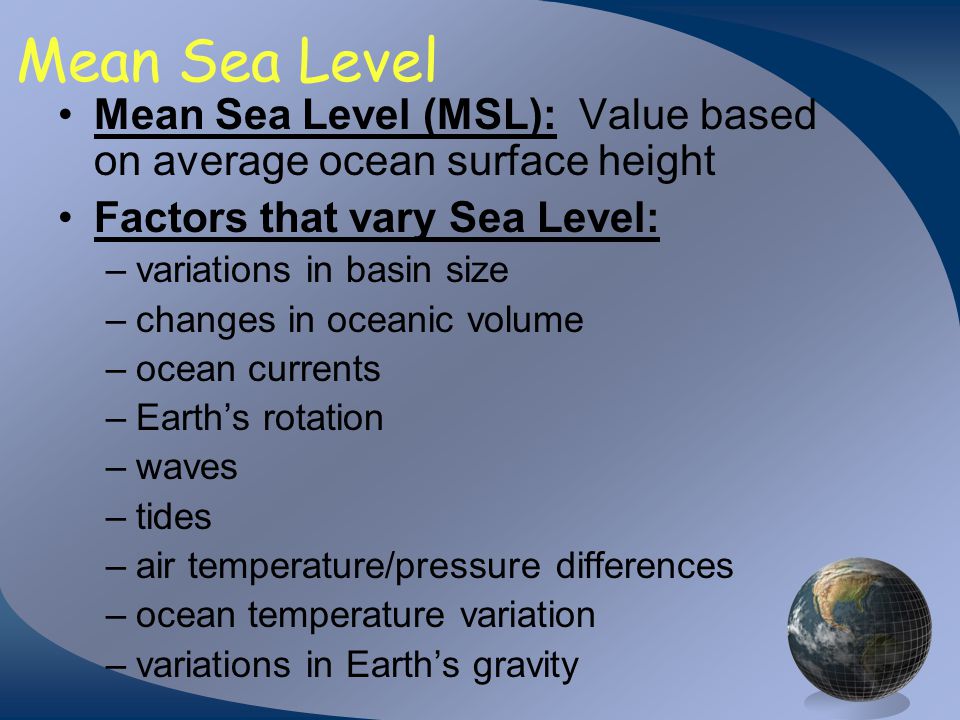 Mean Sea Level

• Mean Sea Level (MSL): Value based on average ocean surface height
• Factors that vary Sea Level:
– variations in basin size
– changes in oceanic volume
– ocean currents
– Earth’s rotation
– waves
– tides
– air temperature/pressure differences
– ocean temperature variation
– variations in Earth’s gravity